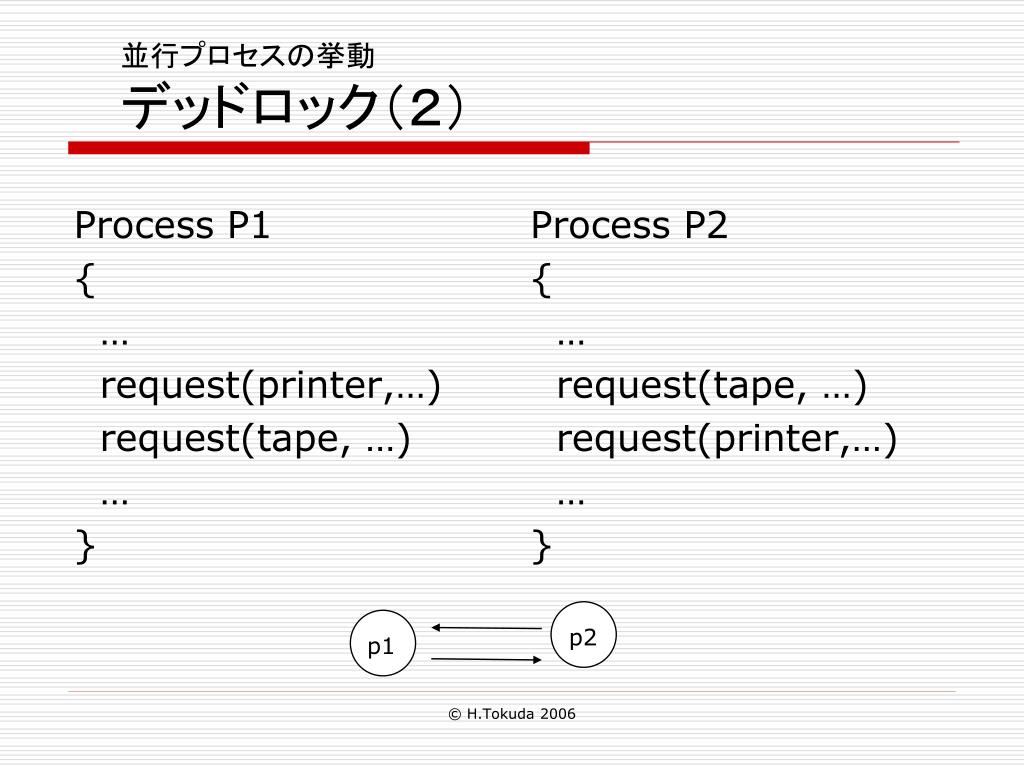 並行プロセスの挙動
デッドロック（２）

Process P1
{
…
request(printer,…)
request(tape, …)
…
}

Process P2
{
…
request(tape, …)
request(printer,…)
…
}

p1

p2

© H.Tokuda 2006